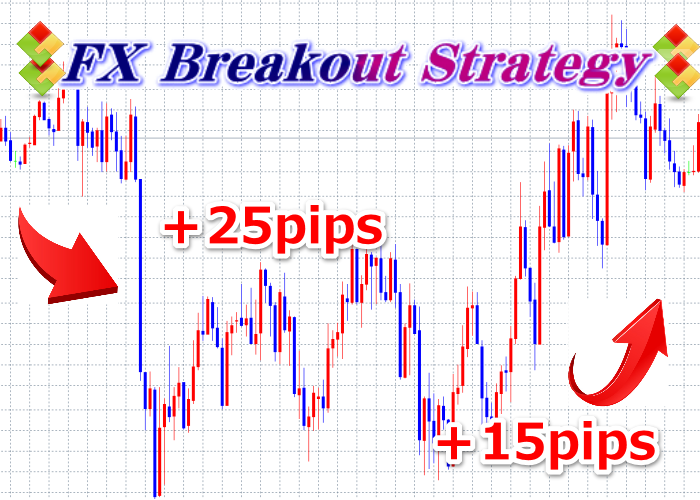 FX Breakout Strategy

+25pips

+15pips